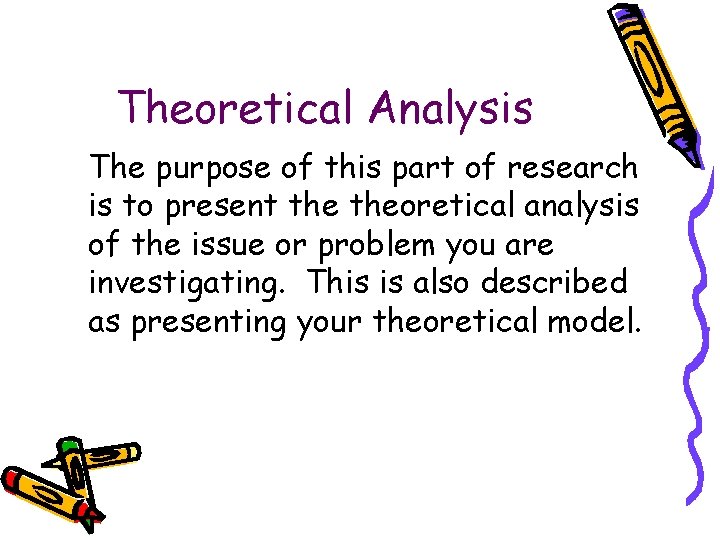 Theoretical Analysis

The purpose of this part of research is to present the theoretical analysis of the issue or problem you are investigating. This is also described as presenting your theoretical model.